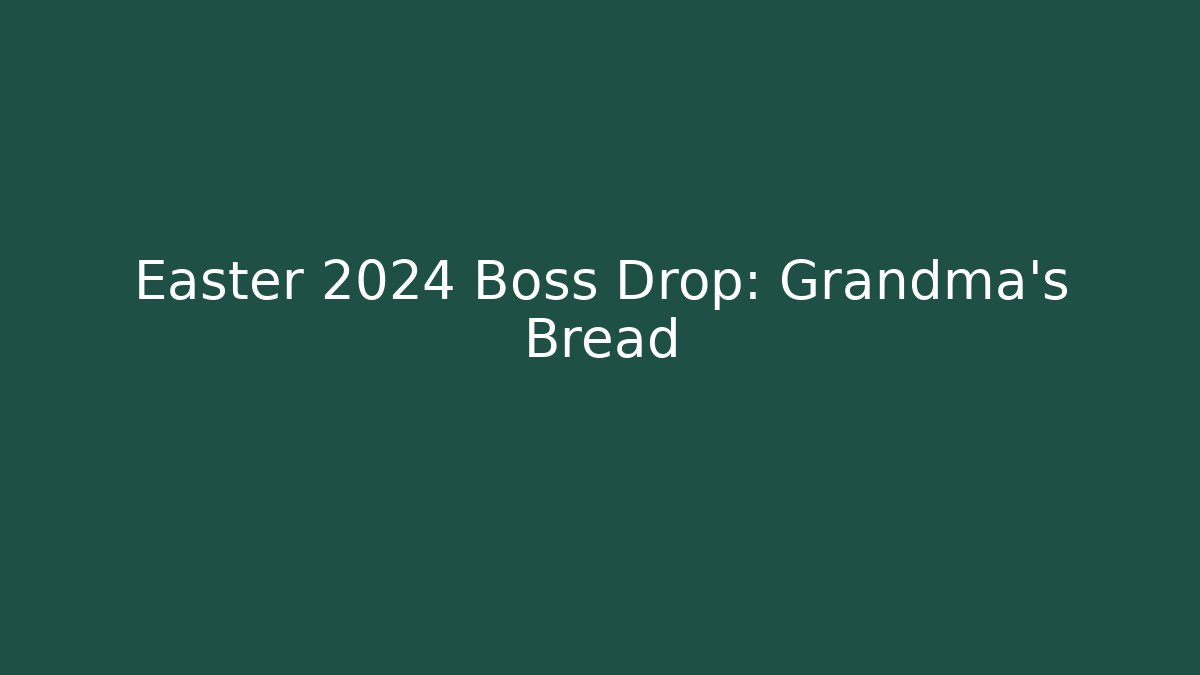 Easter 2024 Boss Drop: Grandma's Bread